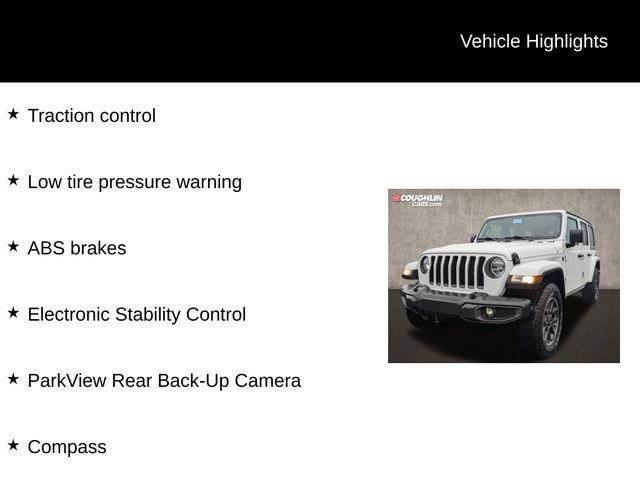 Vehicle Highlights

★ Traction control

★ Low tire pressure warning

★ ABS brakes

★ Electronic Stability Control

★ ParkView Rear Back-Up Camera

★ Compass

COUGHLIN CARS.com